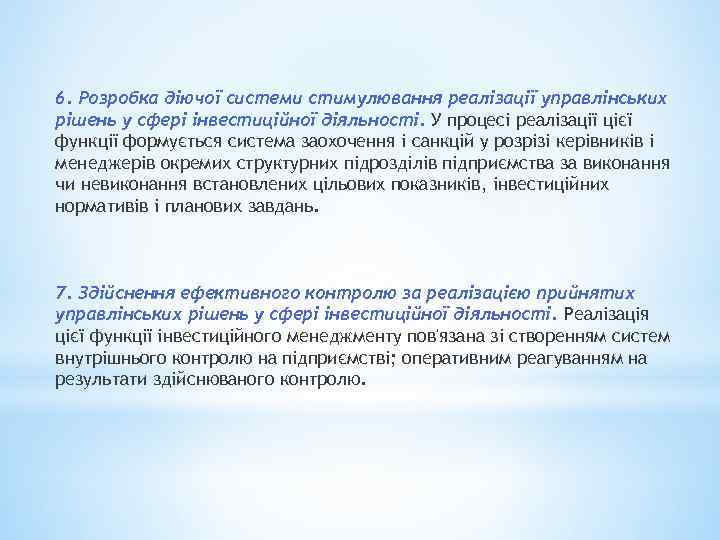 6. Розробка діючої системи стимулювання реалізації управлінських рішень у сфері інвестиційної діяльності. У процесі реалізації цієї функції формується система заохочення і санкцій у розрізі керівників і менеджерів окремих структурних підрозділів підприємства за виконання чи невиконання встановлених цільових показників, інвестиційних нормативів і планових завдань.

7. Здійснення ефективного контролю за реалізацією прийнятих управлінських рішень у сфері інвестиційної діяльності. Реалізація цієї функції інвестиційного менеджменту пов'язана зі створенням систем внутрішнього контролю на підприємстві; оперативним реагуванням на результати здійснюваного контролю.